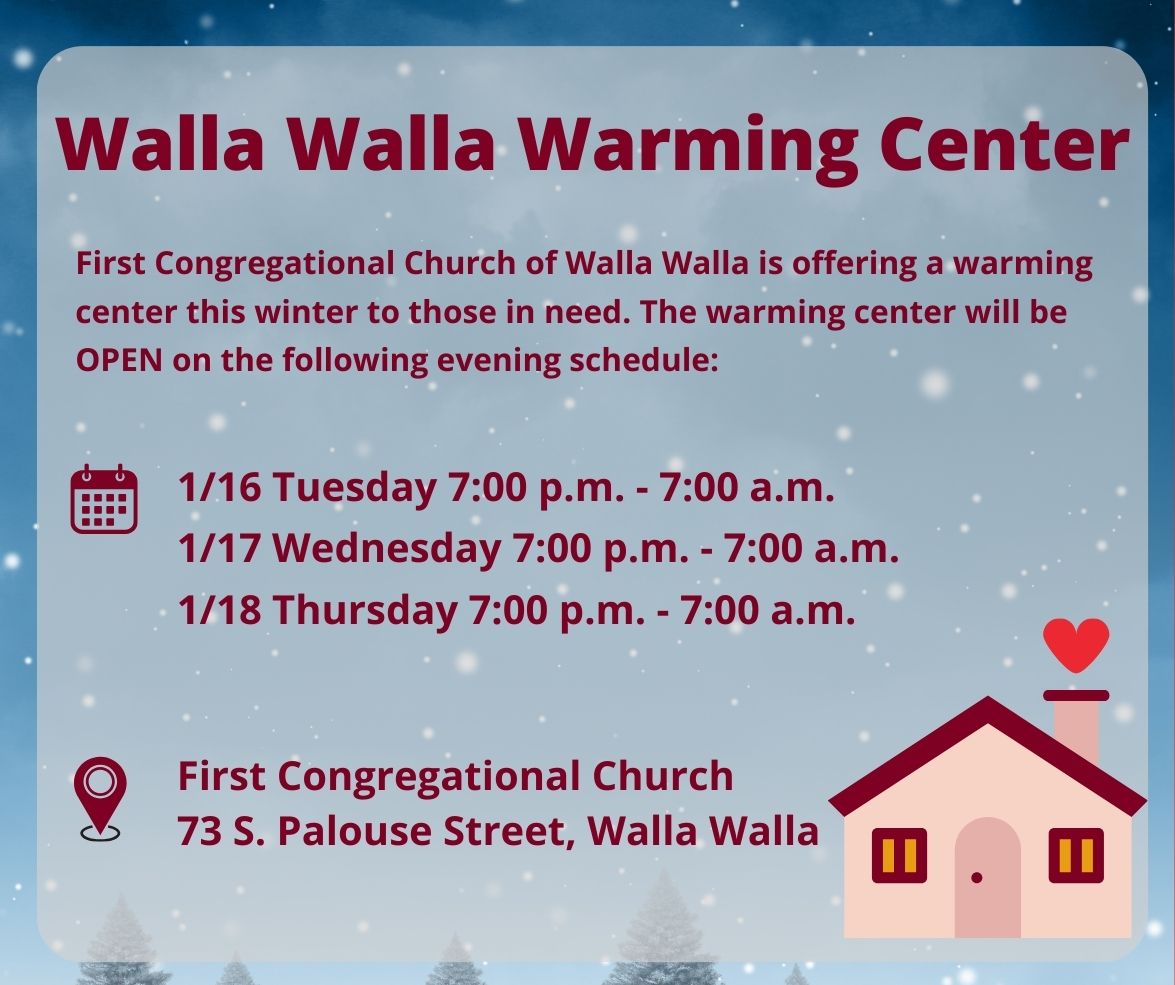 Walla Walla Warming Center

First Congregational Church of Walla Walla is offering a warming center this winter to those in need. The warming center will be OPEN on the following evening schedule:

1/16 Tuesday 7:00 p.m. - 7:00 a.m.
1/17 Wednesday 7:00 p.m. - 7:00 a.m.
1/18 Thursday 7:00 p.m. - 7:00 a.m.

First Congregational Church
73 S. Palouse Street, Walla Walla